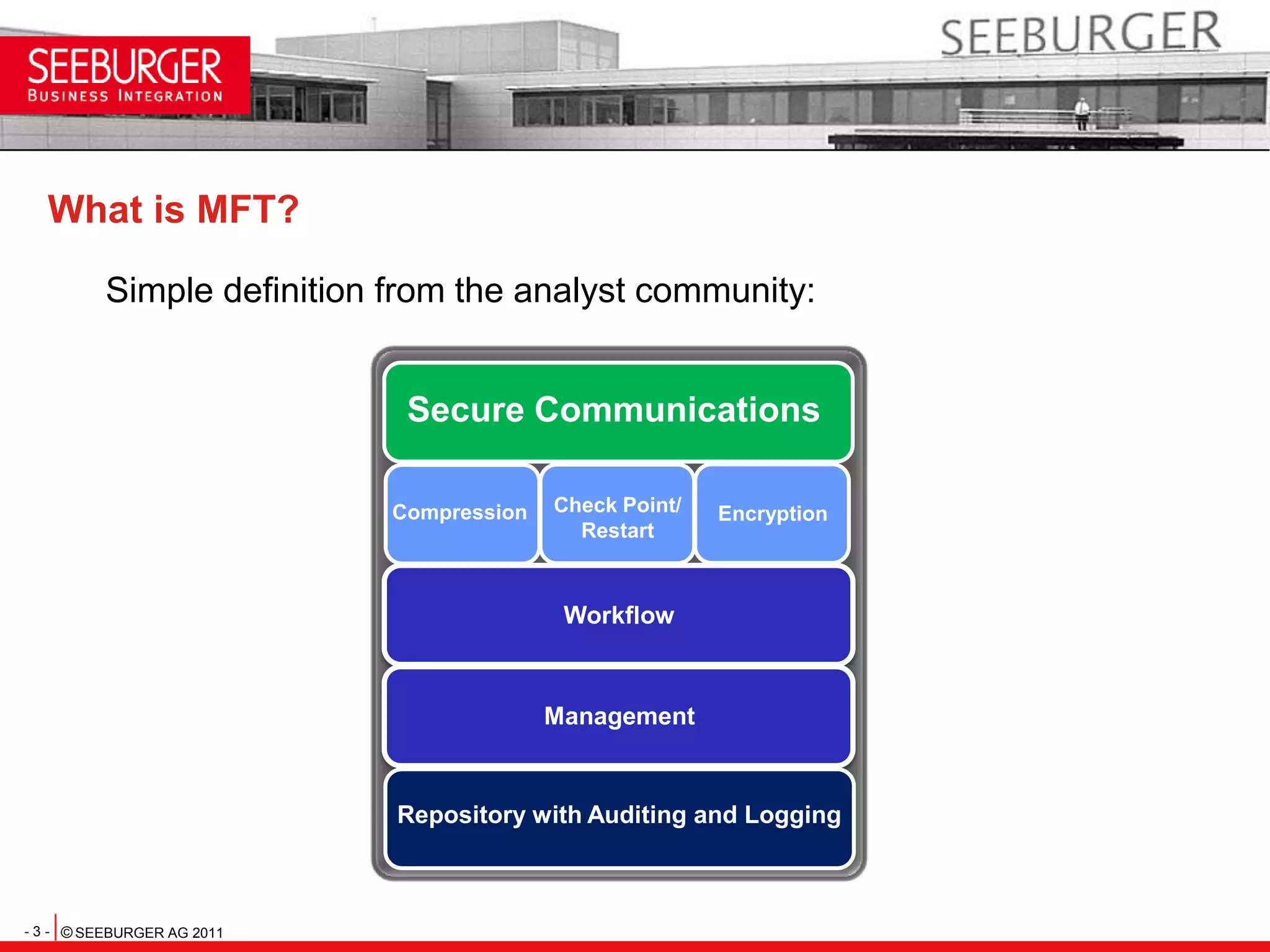 SEEBURGER
BUSINESS INTEGRATION

SEEBURGER

What is MFT?

Simple definition from the analyst community:

Secure Communications

Compression

Check Point/ Restart

Encryption

Workflow

Management

Repository with Auditing and Logging

- 3 - © SEEBURGER AG 2011